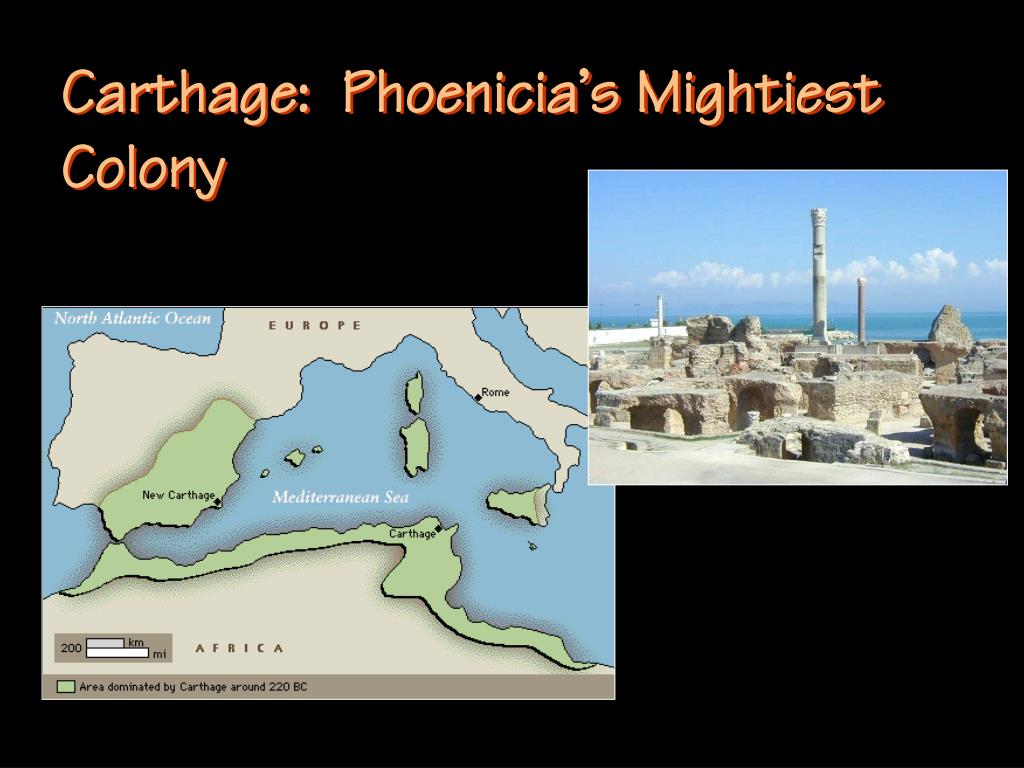 Carthage: Phoenicia's Mightiest Colony

North Atlantic Ocean
EUROPE
Rome
New Carthage
Mediterranean Sea
Carthage
200 km
mi
AFRICA
Area dominated by Carthage around 220 BC